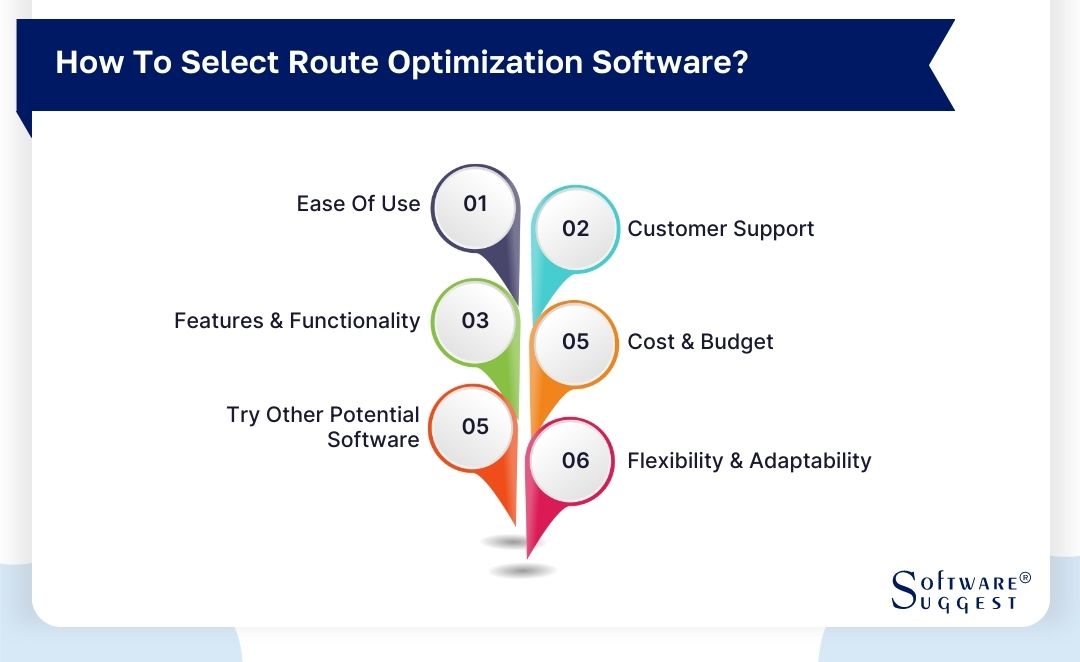 How To Select Route Optimization Software?

Ease Of Use 01

02 Customer Support

Features & Functionality 03

05 Cost & Budget

Try Other Potential Software 05

06 Flexibility & Adaptability

SOFTWARE® SUGGEST